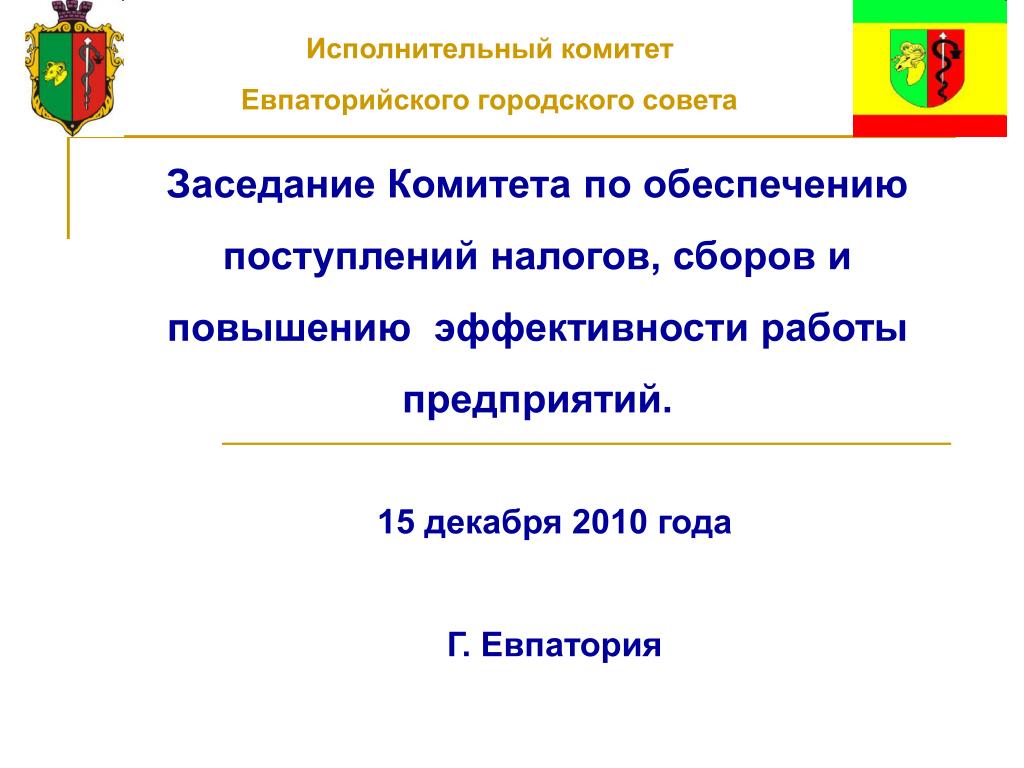 Исполнительный комитет

Евпаторийского городского совета

Заседание Комитета по обеспечению поступлений налогов, сборов и повышению  эффективности работы предприятий.

15 декабря 2010 года

Г. Евпатория